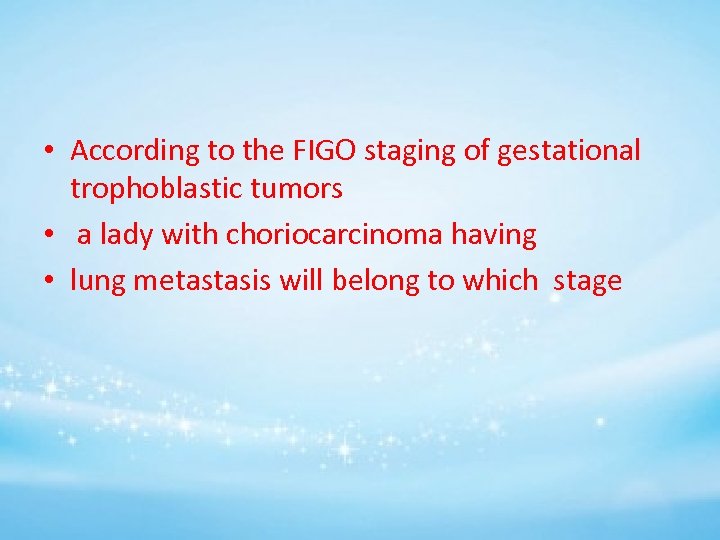 • According to the FIGO staging of gestational trophoblastic tumors
• a lady with choriocarcinoma having
• lung metastasis will belong to which stage